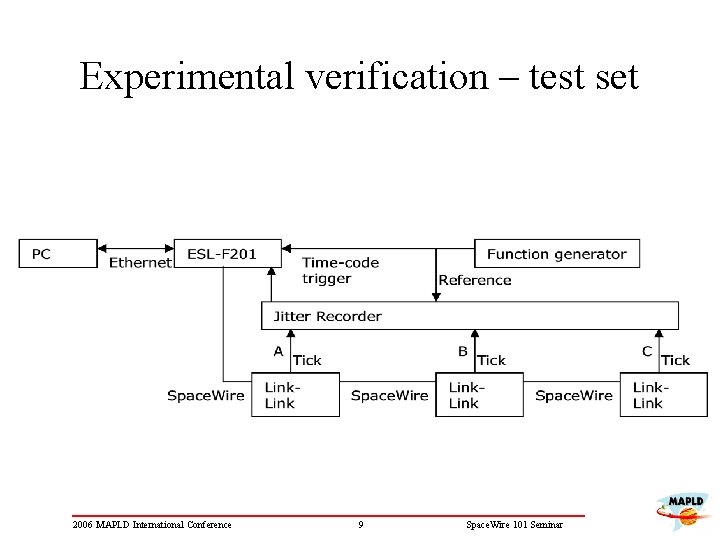 Experimental verification – test set

PC
Ethernet
ESL-F201
Time-code trigger
Function generator
Reference
Jitter Recorder
A
Tick
B
Tick
C
Tick
SpaceWire
Link-Link
SpaceWire
Link-Link
SpaceWire
Link-Link

2006 MAPLD International Conference
9
SpaceWire 101 Seminar
MAPLD